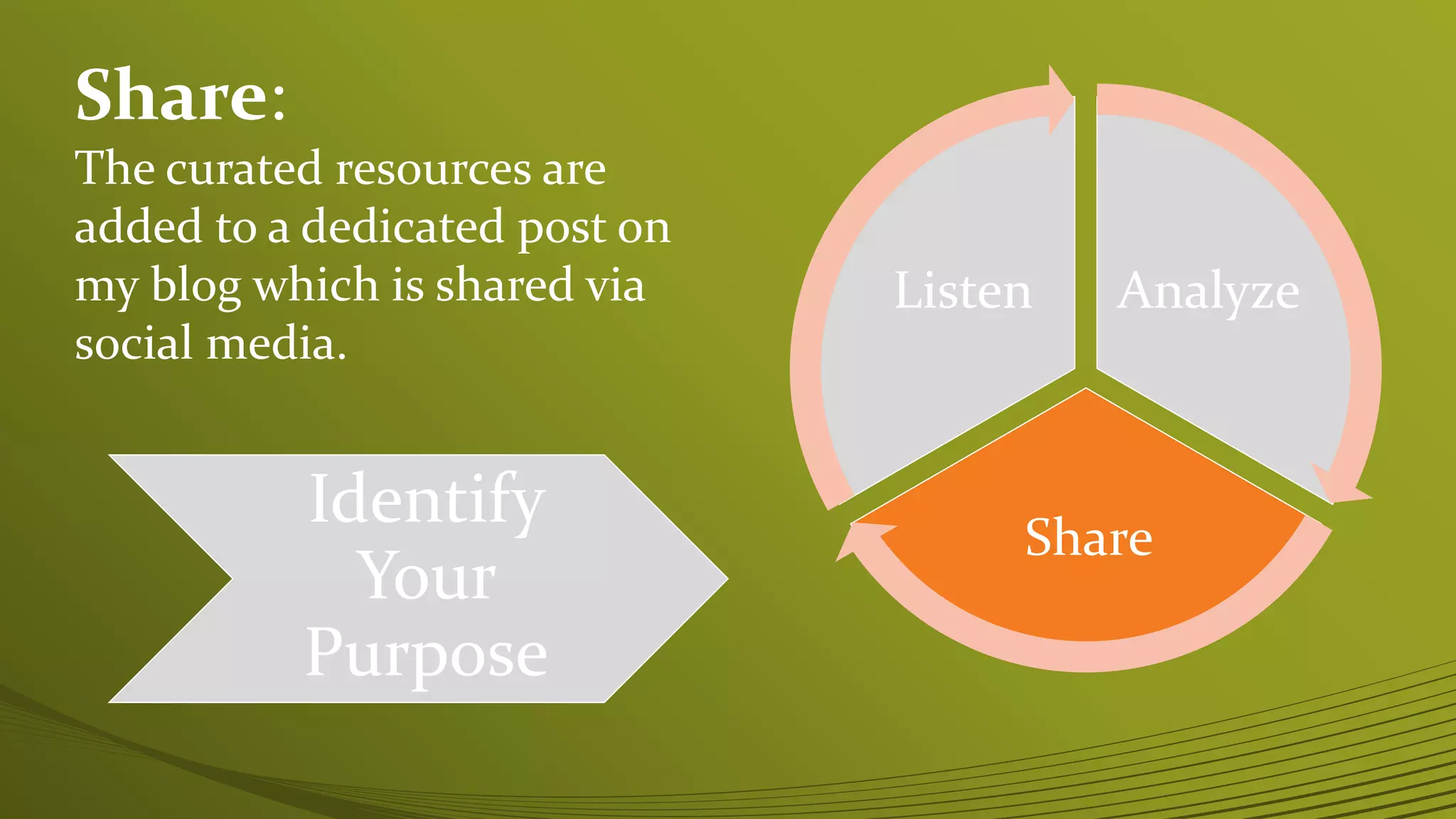 Share:
The curated resources are added to a dedicated post on my blog which is shared via social media.

Identify Your Purpose

Listen

Analyze

Share